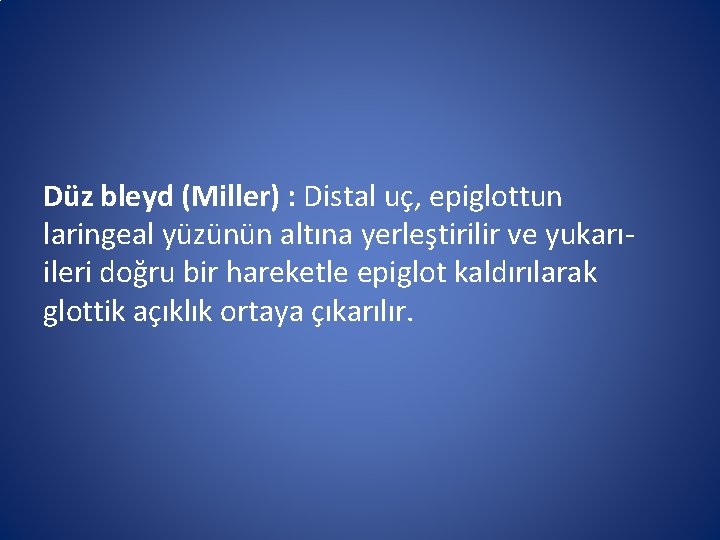 Düz bleyd (Miller) : Distal uç, epiglottun laringeal yüzünün altına yerleştirilir ve yukarı-ileri doğru bir hareketle epiglot kaldırılarak glottik açıklık ortaya çıkarılır.